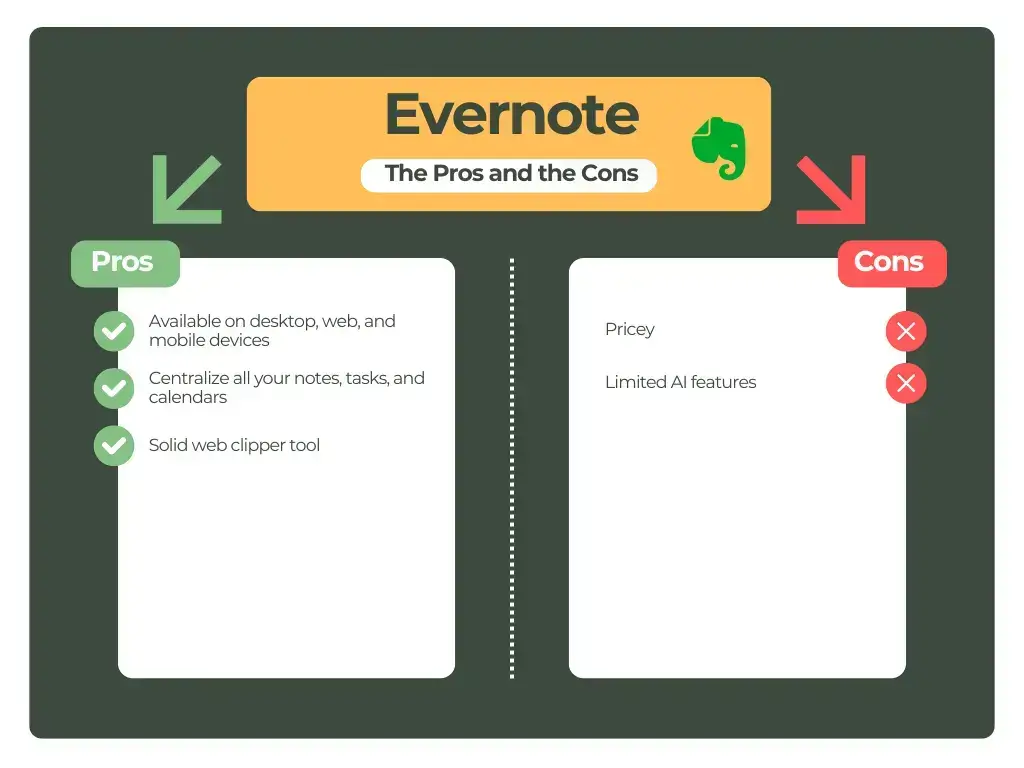 Evernote

The Pros and the Cons

Pros

Available on desktop, web, and mobile devices

Centralize all your notes, tasks, and calendars

Solid web clipper tool

Cons

Pricey

Limited AI features